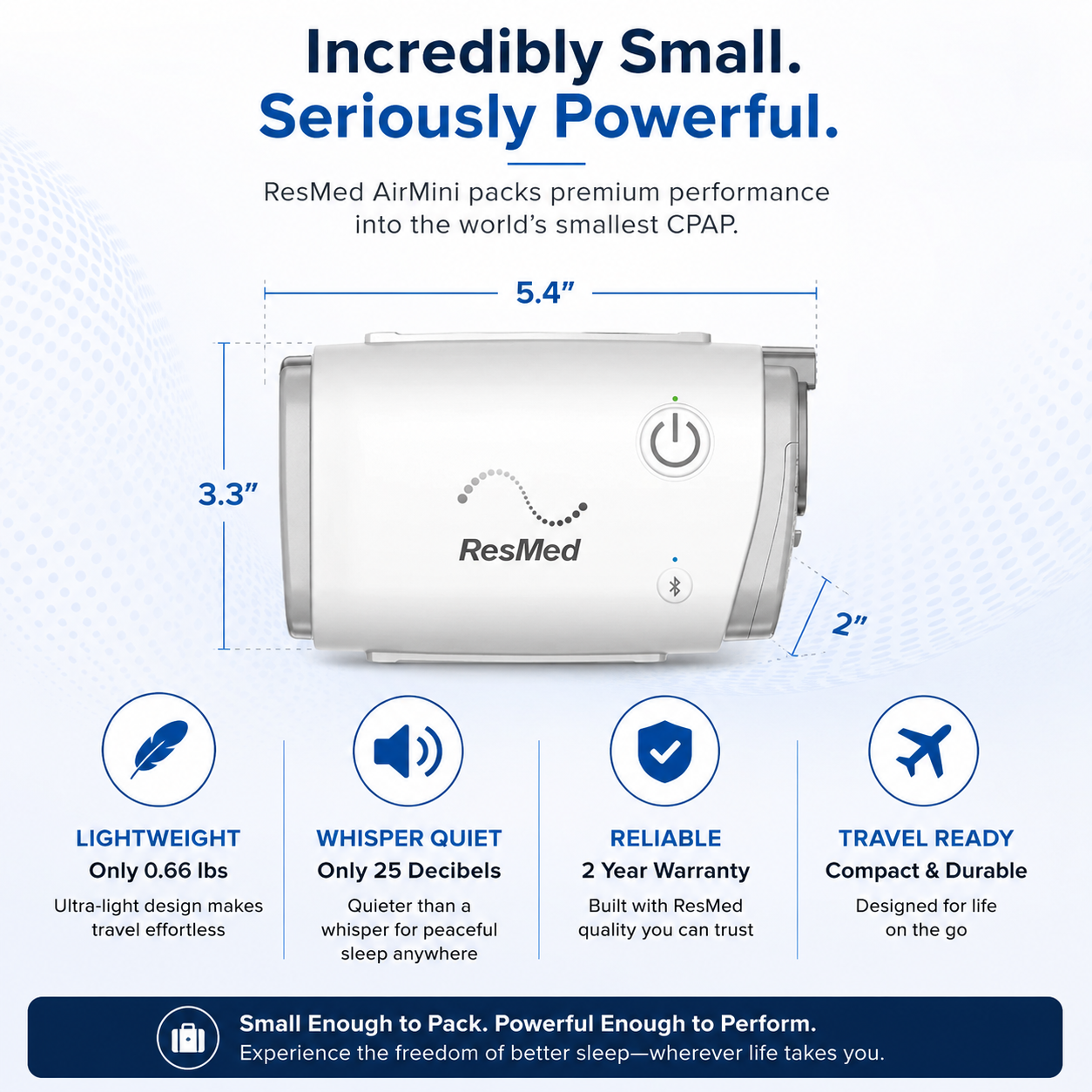 Incredibly Small.
Seriously Powerful.

ResMed AirMini packs premium performance into the world's smallest CPAP.

5.4"

3.3"

ResMed

2"

LIGHTWEIGHT
Only 0.66 lbs
Ultra-light design makes travel effortless

WHISPER QUIET
Only 25 Decibels
Quieter than a whisper for peaceful sleep anywhere

RELIABLE
2 Year Warranty
Built with ResMed quality you can trust

TRAVEL READY
Compact & Durable
Designed for life on the go

Small Enough to Pack. Powerful Enough to Perform.
Experience the freedom of better sleep—wherever life takes you.